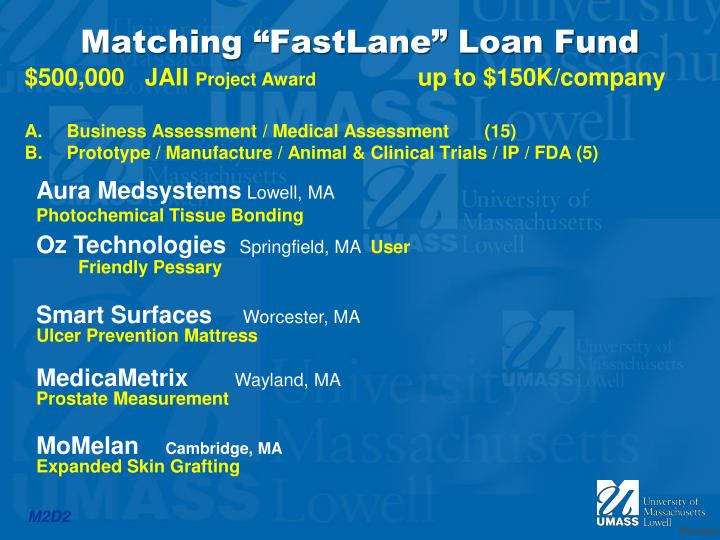 Matching “FastLane” Loan Fund
$500,000 JAII Project Award up to $150K/company

A. Business Assessment / Medical Assessment (15)
B. Prototype / Manufacture / Animal & Clinical Trials / IP / FDA (5)

Aura Medsystems Lowell, MA
Photochemical Tissue Bonding

Oz Technologies Springfield, MA User Friendly Pessary

Smart Surfaces Worcester, MA
Ulcer Prevention Mattress

MedicaMetrix Wayland, MA
Prostate Measurement

MoMelan Cambridge, MA
Expanded Skin Grafting

M2D2

UMASS University of Massachusetts Lowell